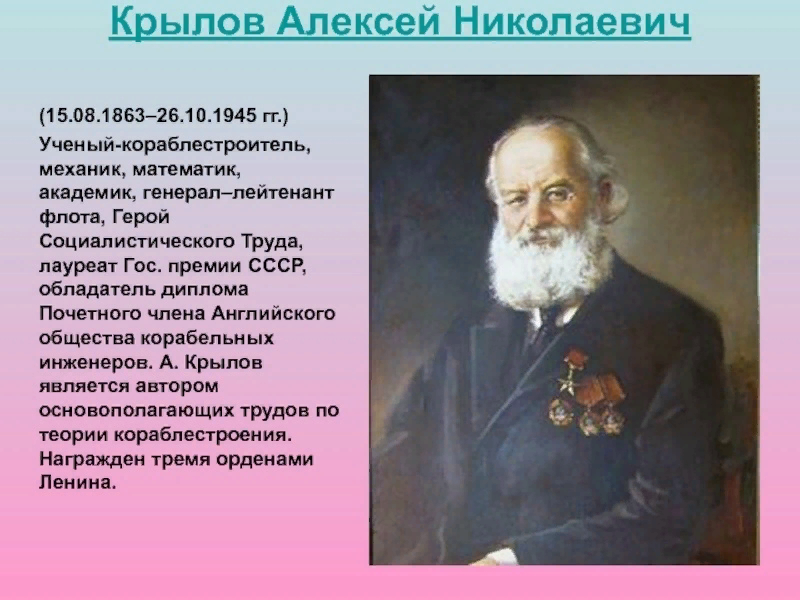 Крылов Алексей Николаевич

(15.08.1863–26.10.1945 гг.)

Ученый-кораблестроитель, механик, математик, академик, генерал–лейтенант флота, Герой Социалистического Труда, лауреат Гос. премии СССР, обладатель диплома Почетного члена Английского общества корабельных инженеров. А. Крылов является автором основополагающих трудов по теории кораблестроения. Награжден тремя орденами Ленина.